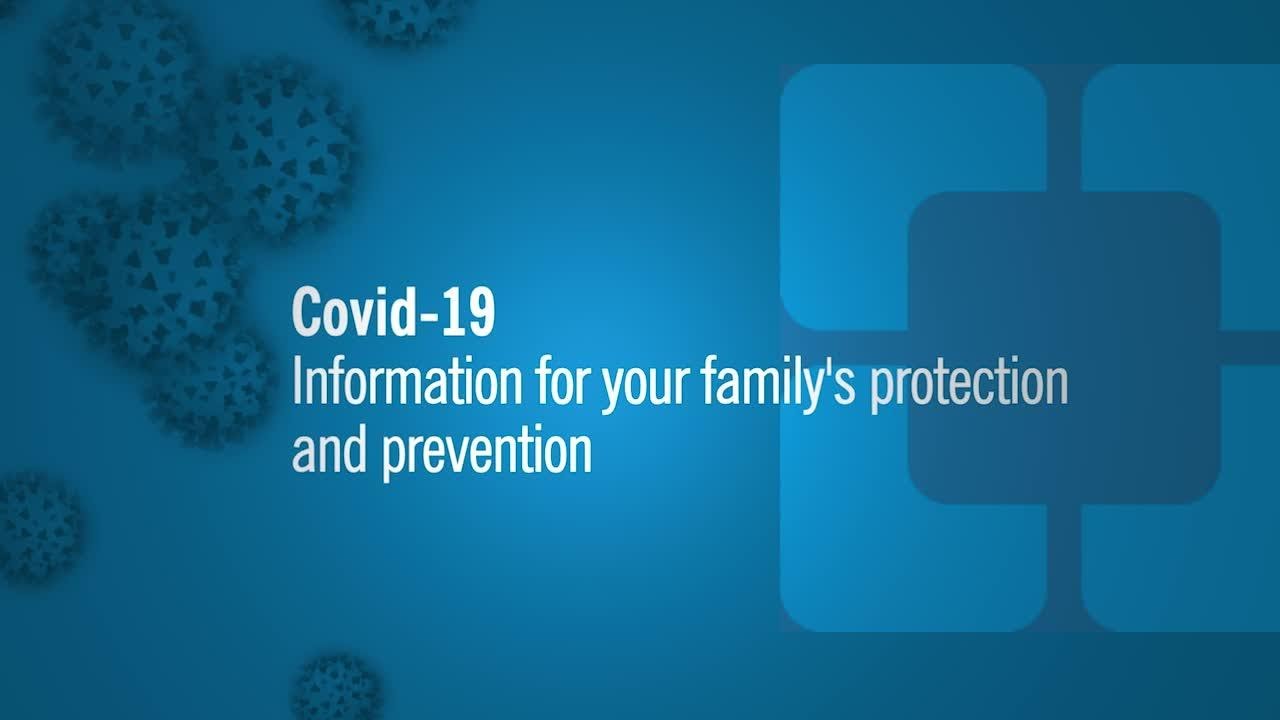 Covid-19
Information for your family's protection and prevention